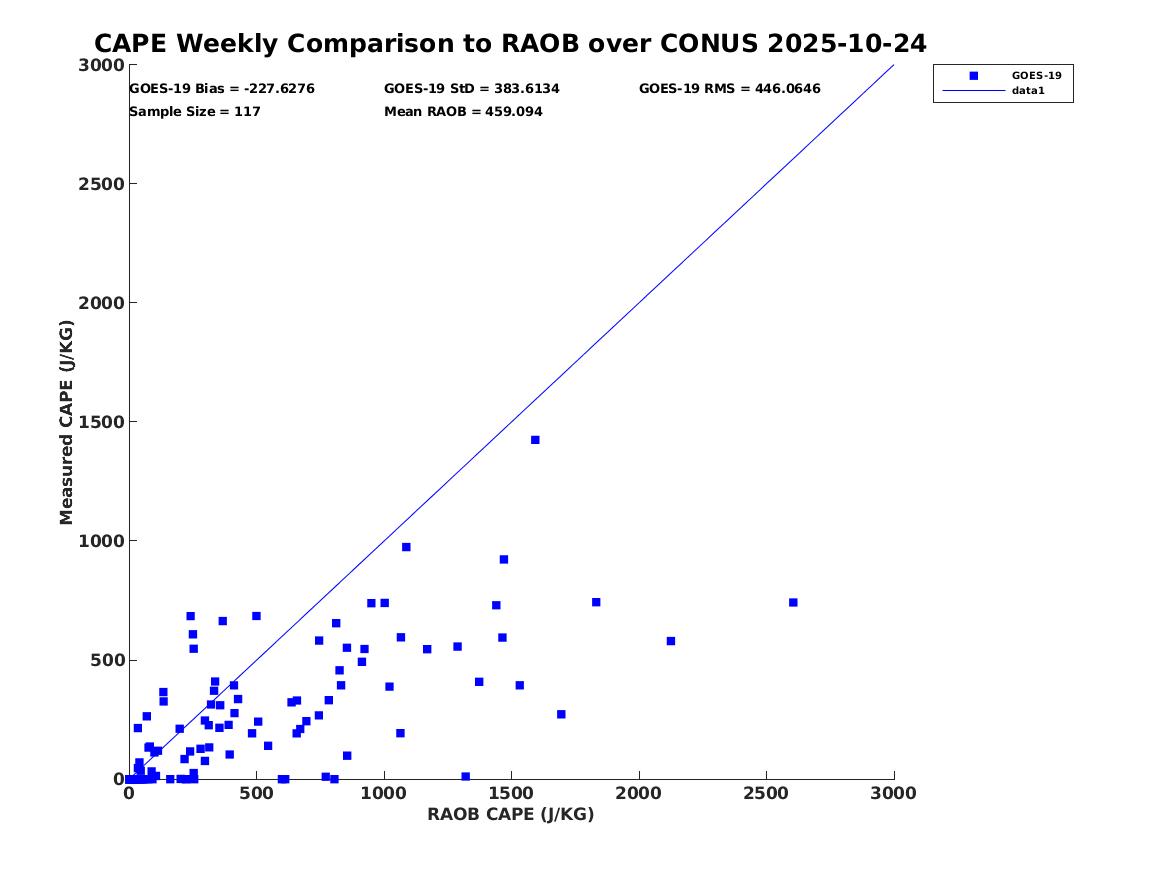 CAPE Weekly Comparison to RAOB over CONUS 2025-10-24

GOES-19 Bias = -227.6276
GOES-19 StD = 383.6134
GOES-19 RMS = 446.0646
Sample Size = 117
Mean RAOB = 459.094

GOES-19
data1

Measured CAPE (J/KG)

3000
2500
2000
1500
1000
500
0

0
500
1000
1500
2000
2500
3000

RAOB CAPE (J/KG)